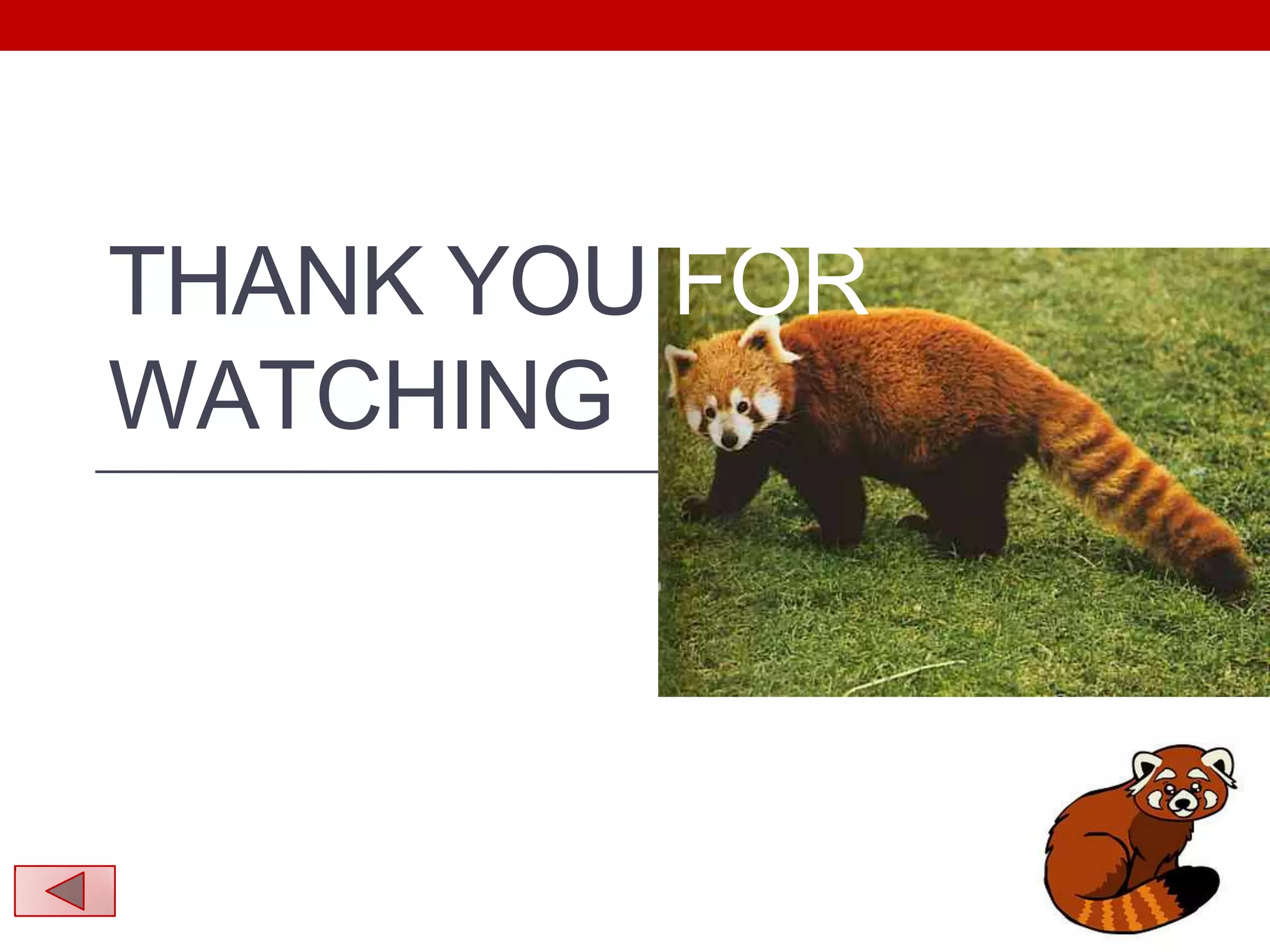 THANK YOU FOR WATCHING